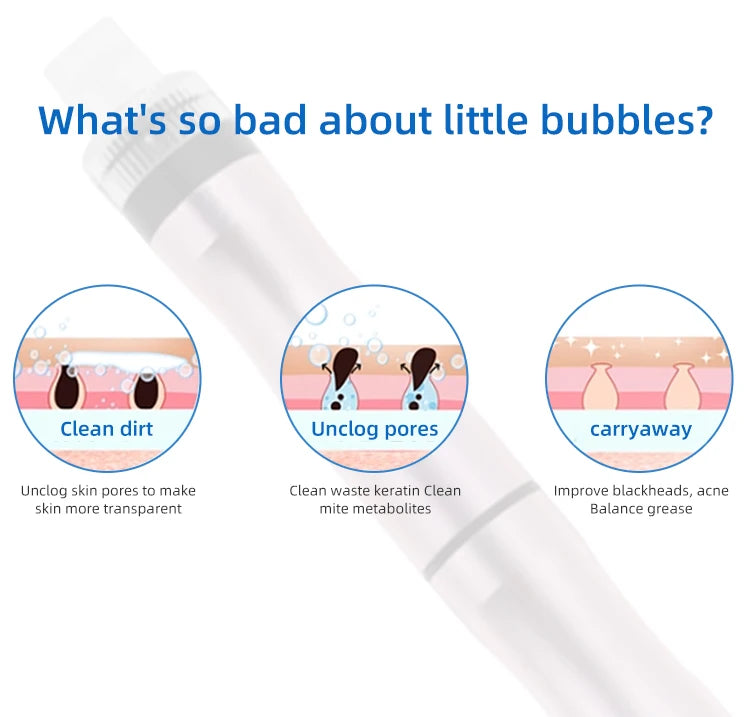 What's so bad about little bubbles?

Clean dirt

Unclog skin pores to make skin more transparent

Unclog pores

Clean waste keratin Clean mite metabolites

carryaway

Improve blackheads, acne Balance grease